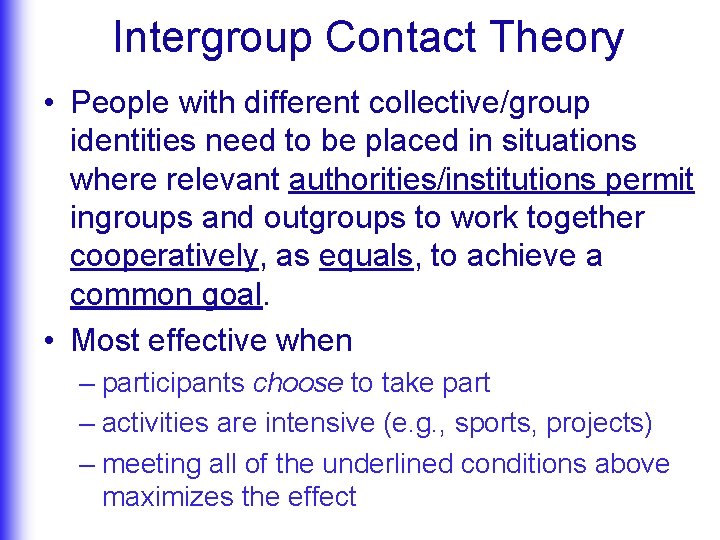 Intergroup Contact Theory

• People with different collective/group identities need to be placed in situations where relevant authorities/institutions permit ingroups and outgroups to work together cooperatively, as equals, to achieve a common goal.

• Most effective when
– participants choose to take part
– activities are intensive (e.g., sports, projects)
– meeting all of the underlined conditions above maximizes the effect